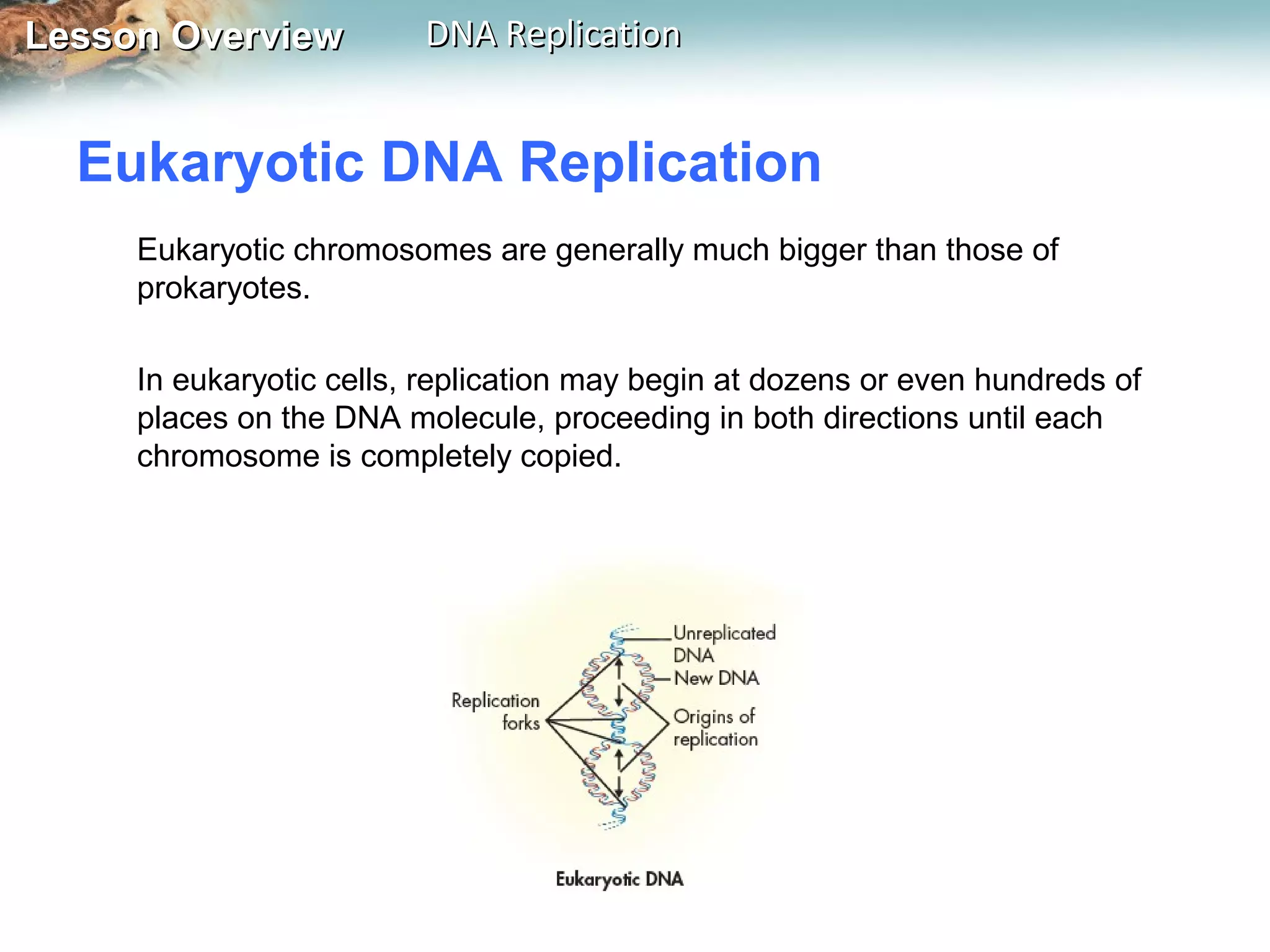 Lesson Overview DNA Replication

Eukaryotic DNA Replication

Eukaryotic chromosomes are generally much bigger than those of prokaryotes.

In eukaryotic cells, replication may begin at dozens or even hundreds of places on the DNA molecule, proceeding in both directions until each chromosome is completely copied.

Unreplicated DNA
New DNA
Replication forks
Origins of replication

Eukaryotic DNA